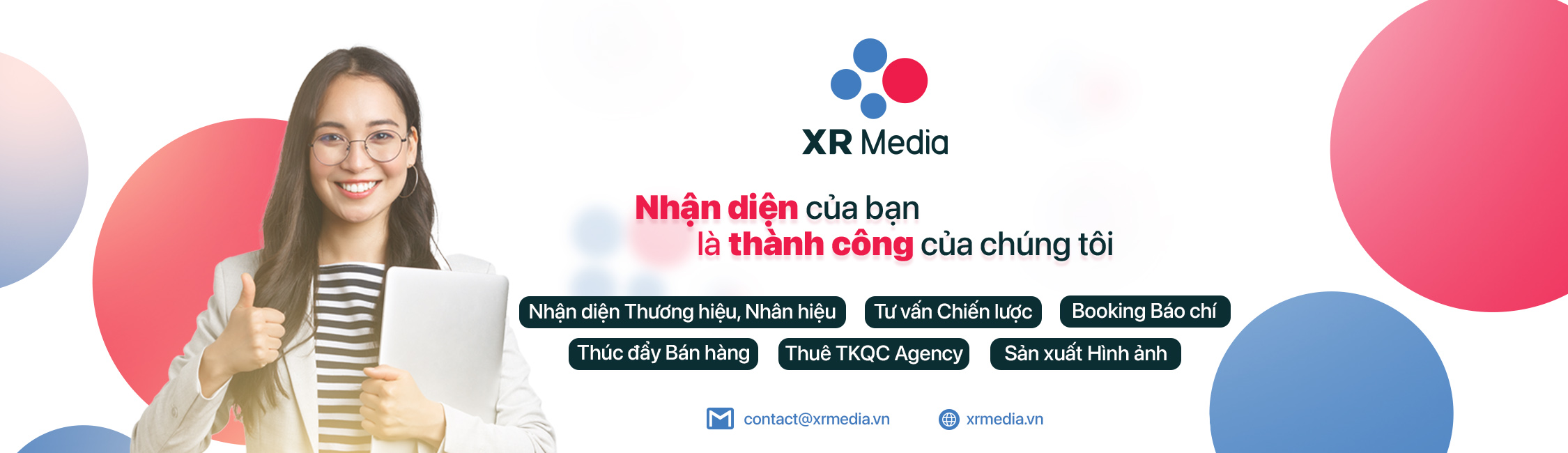 XR Media

Nhận diện của bạn
là thành công của chúng tôi

Nhận diện Thương hiệu, Nhân hiệu
Tư vấn Chiến lược
Booking Báo chí
Thúc đẩy Bán hàng
Thuê TKQC Agency
Sản xuất Hình ảnh

contact@xrmedia.vn
xrmedia.vn